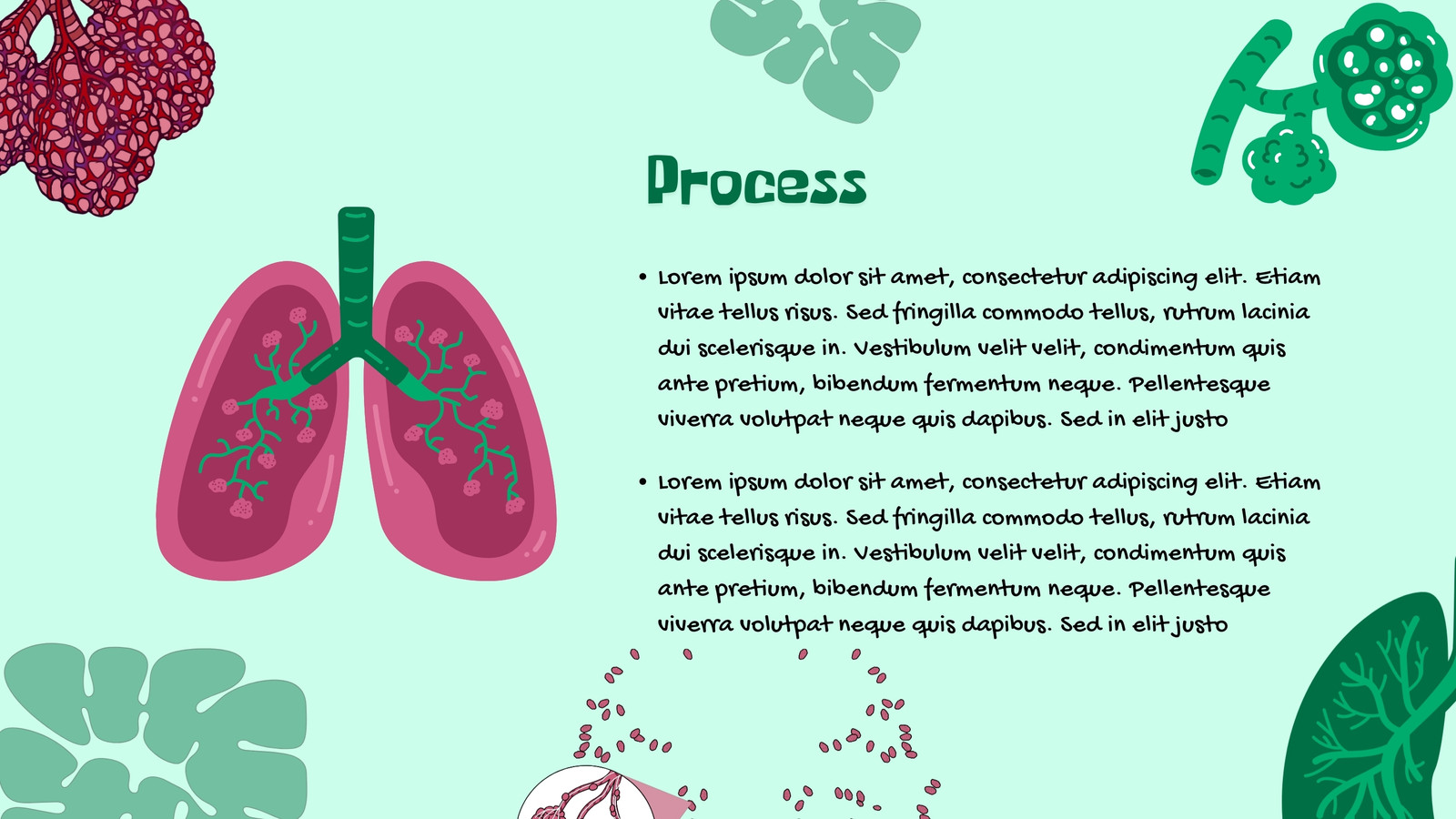 Process

• Lorem ipsum dolor sit amet, consectetur adipiscing elit. Etiam vitae tellus risus. Sed fringilla commodo tellus, rutrum lacinia dui scelerisque in. Vestibulum velit velit, condimentum quis ante pretium, bibendum fermentum neque. Pellentesque viverra volutpat neque quis dapibus. Sed in elit justo

• Lorem ipsum dolor sit amet, consectetur adipiscing elit. Etiam vitae tellus risus. Sed fringilla commodo tellus, rutrum lacinia dui scelerisque in. Vestibulum velit velit, condimentum quis ante pretium, bibendum fermentum neque. Pellentesque viverra volutpat neque quis dapibus. Sed in elit justo